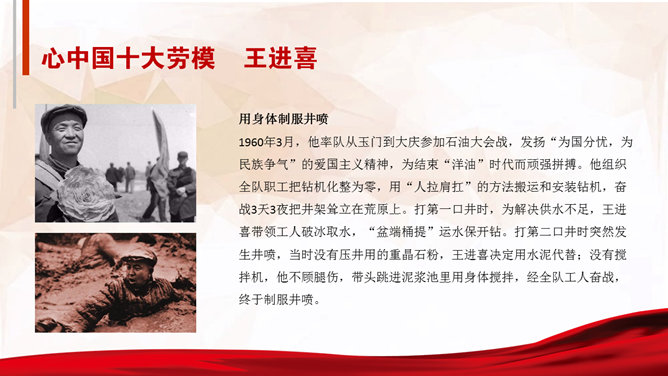 心中国十大劳模　王进喜

用身体制服井喷

1960年3月，他率队从玉门到大庆参加石油大会战，发扬“为国分忧，为民族争气”的爱国主义精神，为结束“洋油”时代而顽强拼搏。他组织全队职工把钻机化整为零，用“人拉肩扛”的方法搬运和安装钻机，奋战3天3夜把井架耸立在荒原上。打第一口井时，为解决供水不足，王进喜带领工人破冰取水，“盆端桶提”运水保开钻。打第二口井时突然发生井喷，当时没有压井用的重晶石粉，王进喜决定用水泥代替；没有搅拌机，他不顾腿伤，带头跳进泥浆池里用身体搅拌，经全队工人奋战，终于制服井喷。